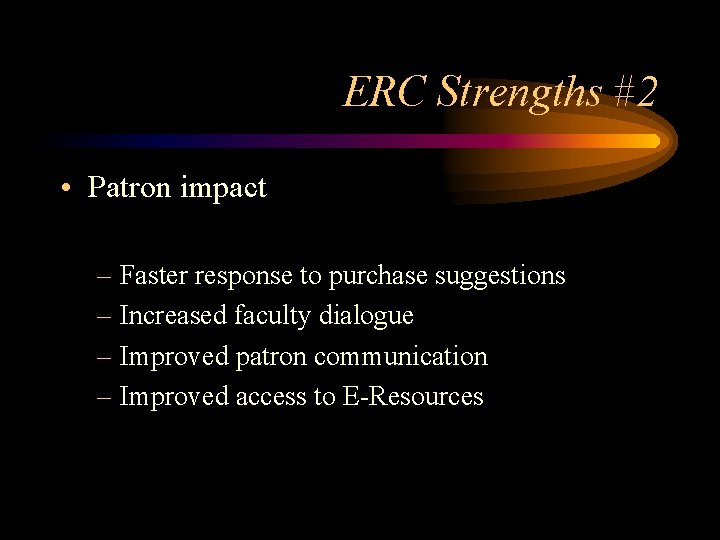 ERC Strengths #2

• Patron impact

– Faster response to purchase suggestions
– Increased faculty dialogue
– Improved patron communication
– Improved access to E-Resources